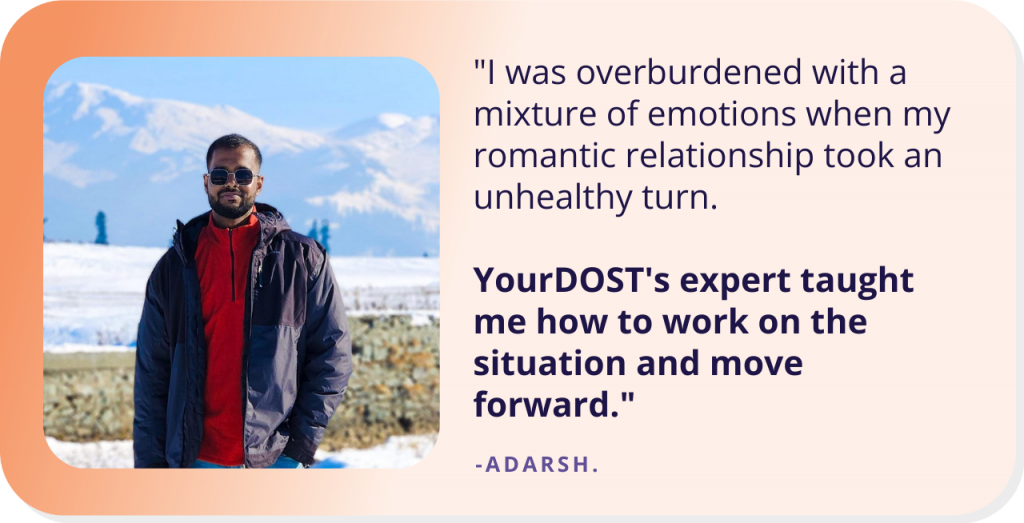 "I was overburdened with a mixture of emotions when my romantic relationship took an unhealthy turn.

YourDOST's expert taught me how to work on the situation and move forward."

-ADARSH.